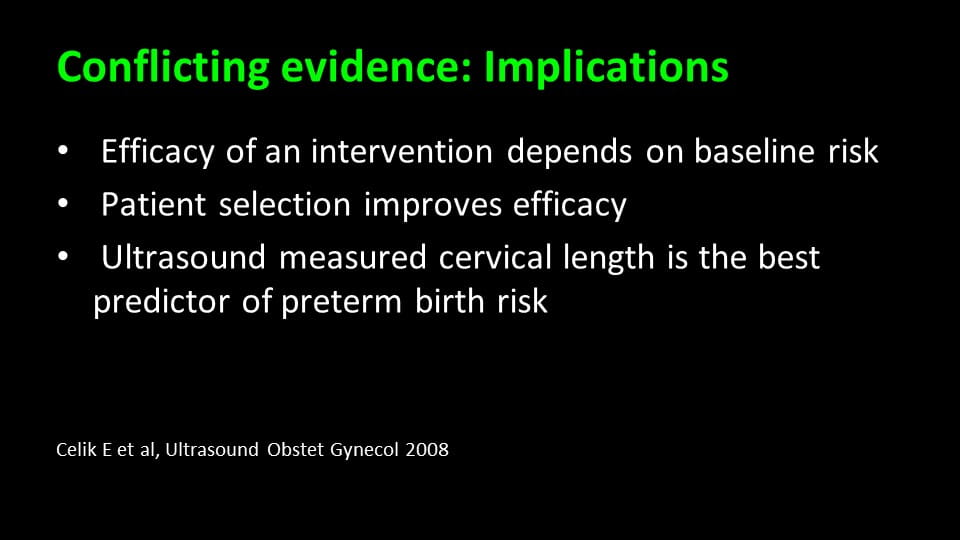 Conflicting evidence: Implications

• Efficacy of an intervention depends on baseline risk
• Patient selection improves efficacy
• Ultrasound measured cervical length is the best predictor of preterm birth risk

Celik E et al, Ultrasound Obstet Gynecol 2008